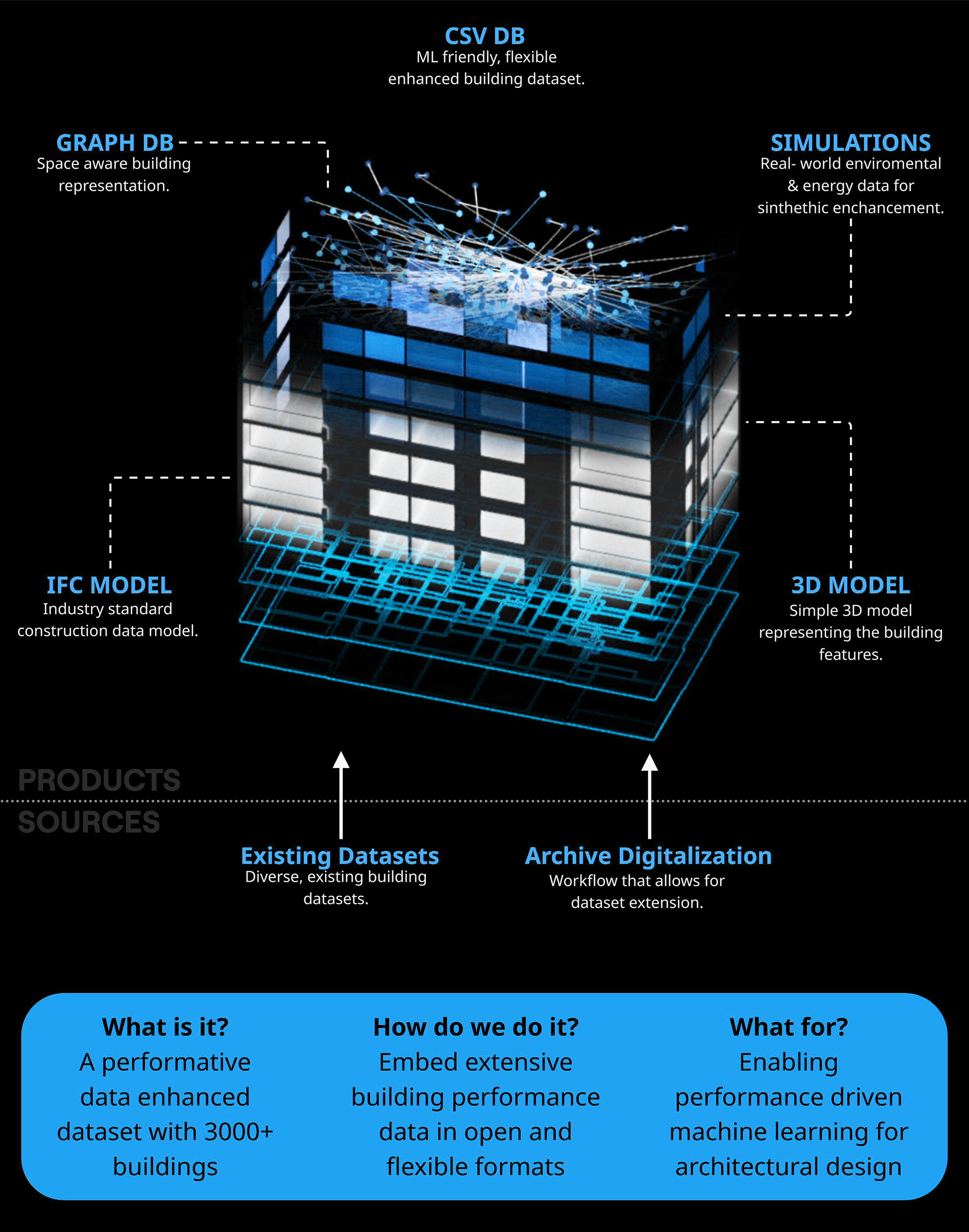 CSV DB
ML friendly, flexible enhanced building dataset.

GRAPH DB
Space aware building representation.

SIMULATIONS
Real- world enviromental & energy data for sinthethic enchancement.

IFC MODEL
Industry standard construction data model.

3D MODEL
Simple 3D model representing the building features.

PRODUCTS
SOURCES

Existing Datasets
Diverse, existing building datasets.

Archive Digitalization
Workflow that allows for dataset extension.

What is it?
A performative data enhanced dataset with 3000+ buildings

How do we do it?
Embed extensive building performance data in open and flexible formats

What for?
Enabling performance driven machine learning for architectural design